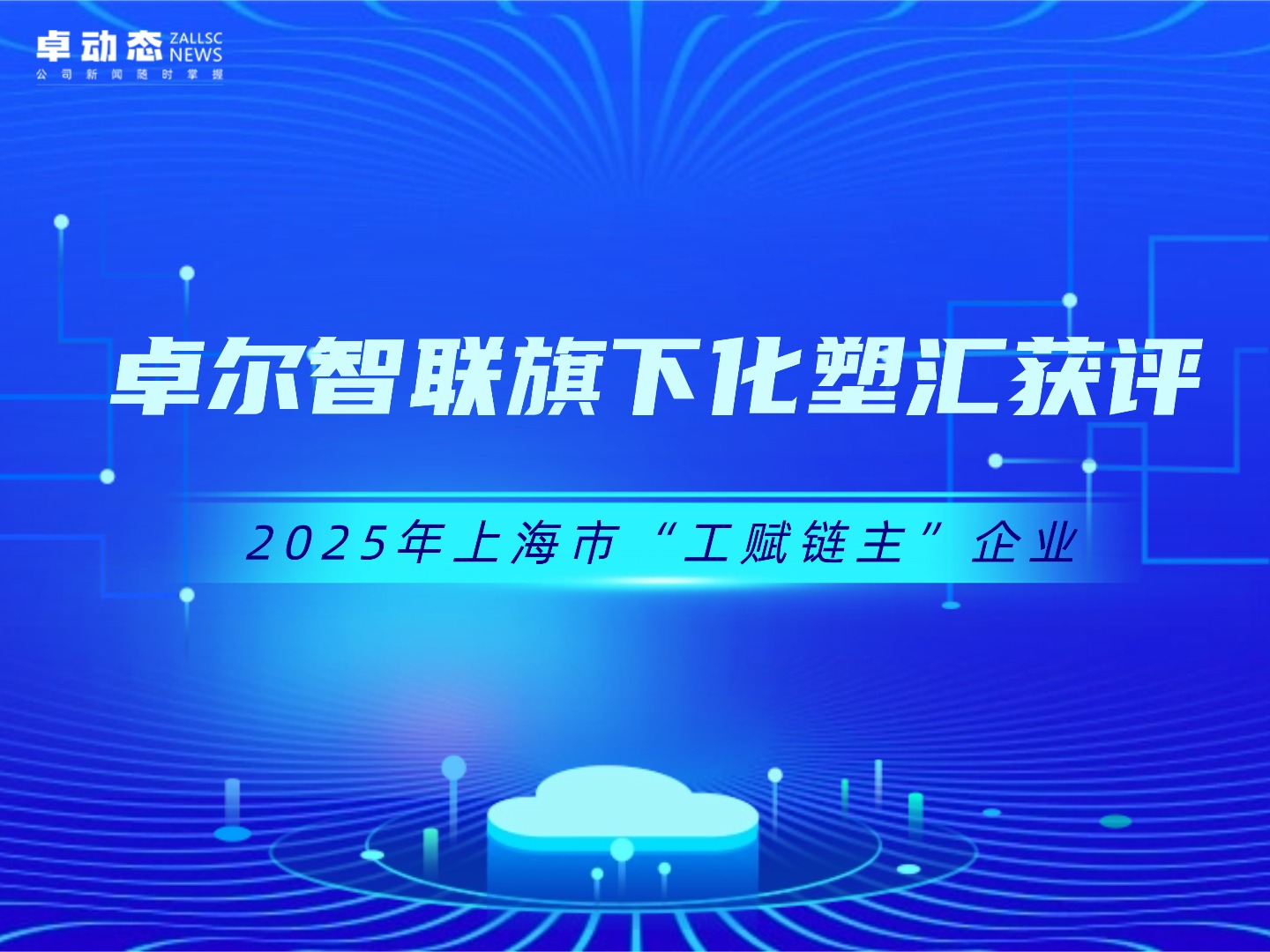 卓动态 ZALLSC NEWS
公司新闻随时掌握

卓尔智联旗下化塑汇获评

2025年上海市“工赋链主”企业